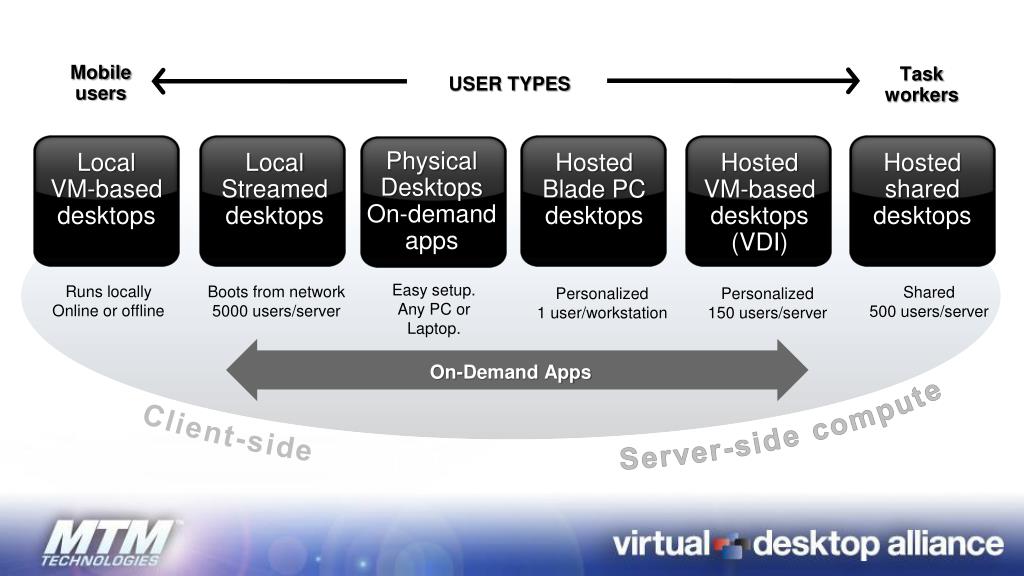 Mobile users

USER TYPES

Task workers

Local VM-based desktops

Local Streamed desktops

Physical Desktops On-demand apps

Hosted Blade PC desktops

Hosted VM-based desktops (VDI)

Hosted shared desktops

Runs locally Online or offline

Boots from network 5000 users/server

Easy setup. Any PC or Laptop.

Personalized 1 user/workstation

Personalized 150 users/server

Shared 500 users/server

On-Demand Apps

Client-side

Server-side compute

MTM TECHNOLOGIES

virtual desktop alliance